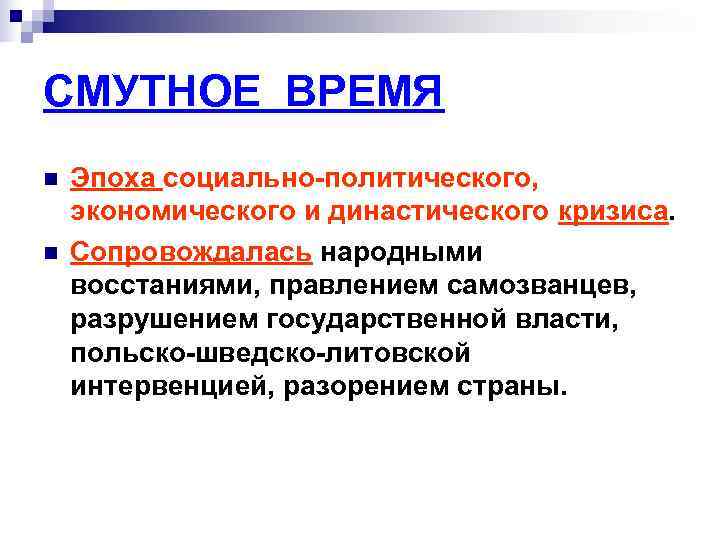 СМУТНОЕ ВРЕМЯ

Эпоха социально-политического, экономического и династического кризиса.

Сопровождалась народными восстаниями, правлением самозванцев, разрушением государственной власти, польско-шведско-литовской интервенцией, разорением страны.